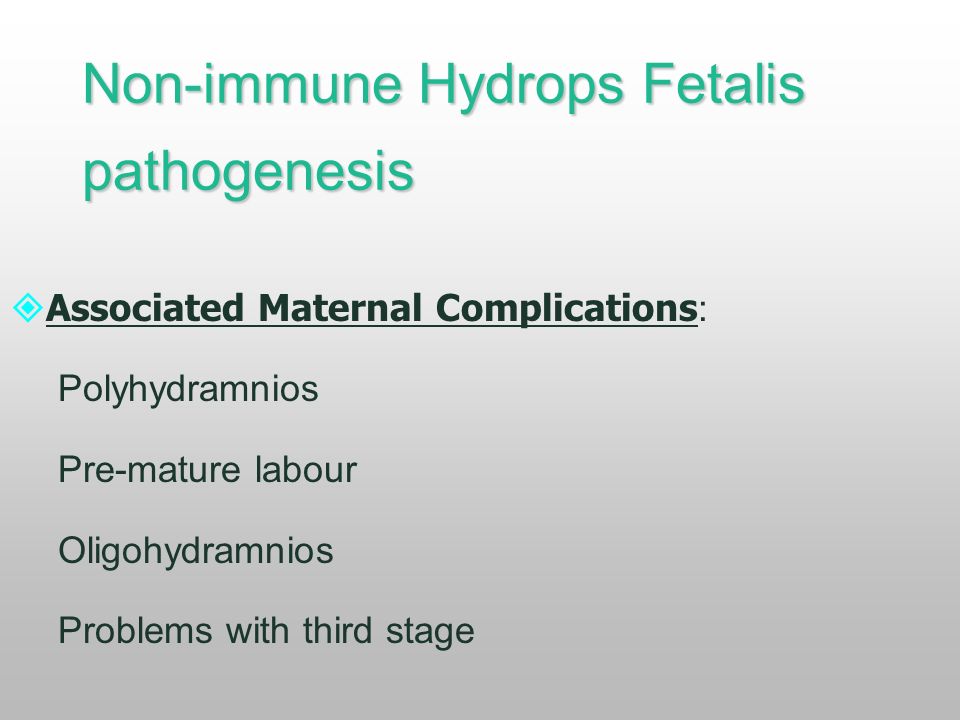 Non-immune Hydrops Fetalis pathogenesis

Associated Maternal Complications:

Polyhydramnios

Pre-mature labour

Oligohydramnios

Problems with third stage